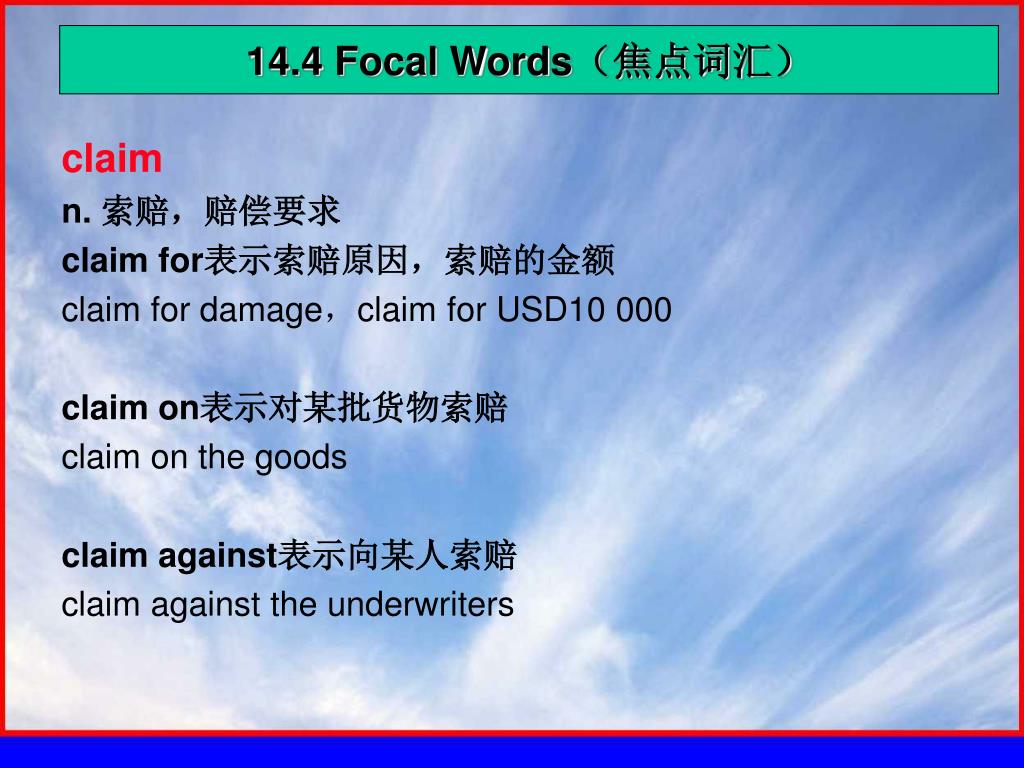 14.4 Focal Words（焦点词汇）

claim

n. 索赔，赔偿要求

claim for表示索赔原因，索赔的金额

claim for damage，claim for USD10 000

claim on表示对某批货物索赔

claim on the goods

claim against表示向某人索赔

claim against the underwriters